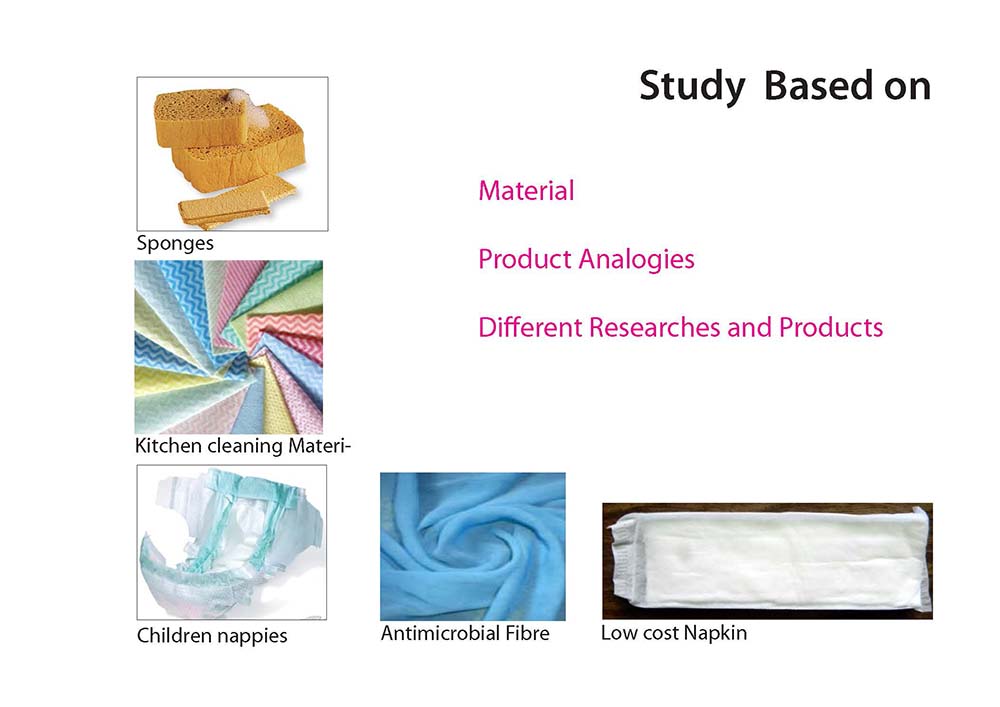 Study Based on

Material

Product Analogies

Different Researches and Products

Sponges

Kitchen cleaning Materi-

Children nappies

Antimicrobial Fibre

Low cost Napkin